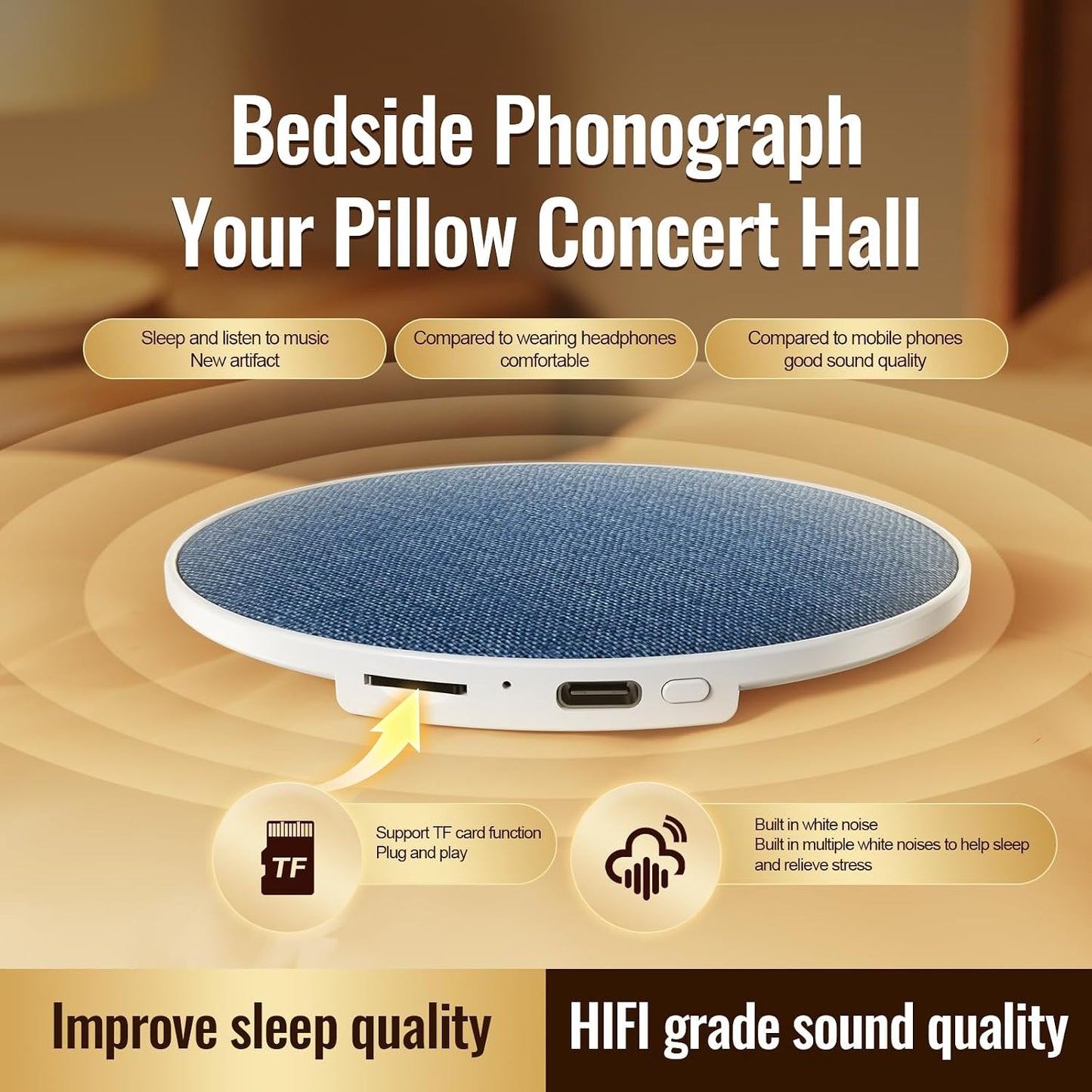 Bedside Phonograph
Your Pillow Concert Hall

Sleep and listen to music
New artifact

Compared to wearing headphones
comfortable

Compared to mobile phones
good sound quality

TF

Support TF card function
Plug and play

Built in white noise
Built in multiple white noises to help sleep and relieve stress

Improve sleep quality

HIFI grade sound quality